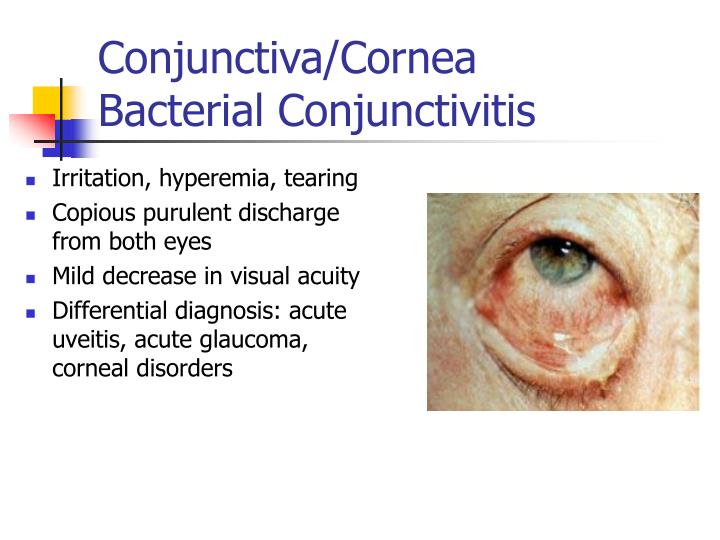 Conjunctiva/Cornea
Bacterial Conjunctivitis

- Irritation, hyperemia, tearing
- Copious purulent discharge from both eyes
- Mild decrease in visual acuity
- Differential diagnosis: acute uveitis, acute glaucoma, corneal disorders